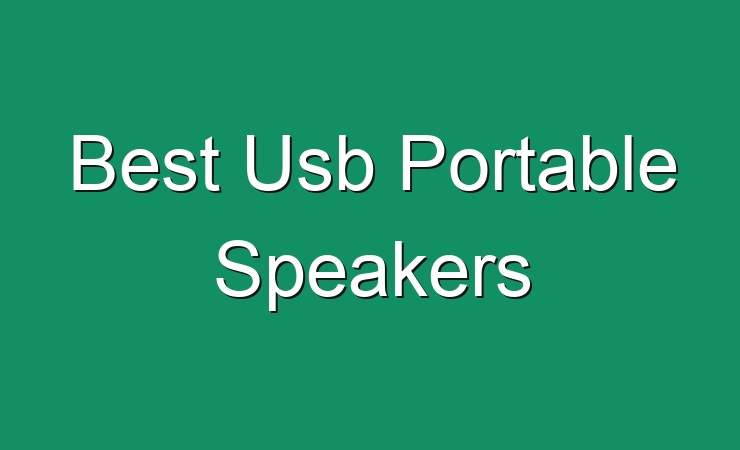 Best Usb Portable Speakers